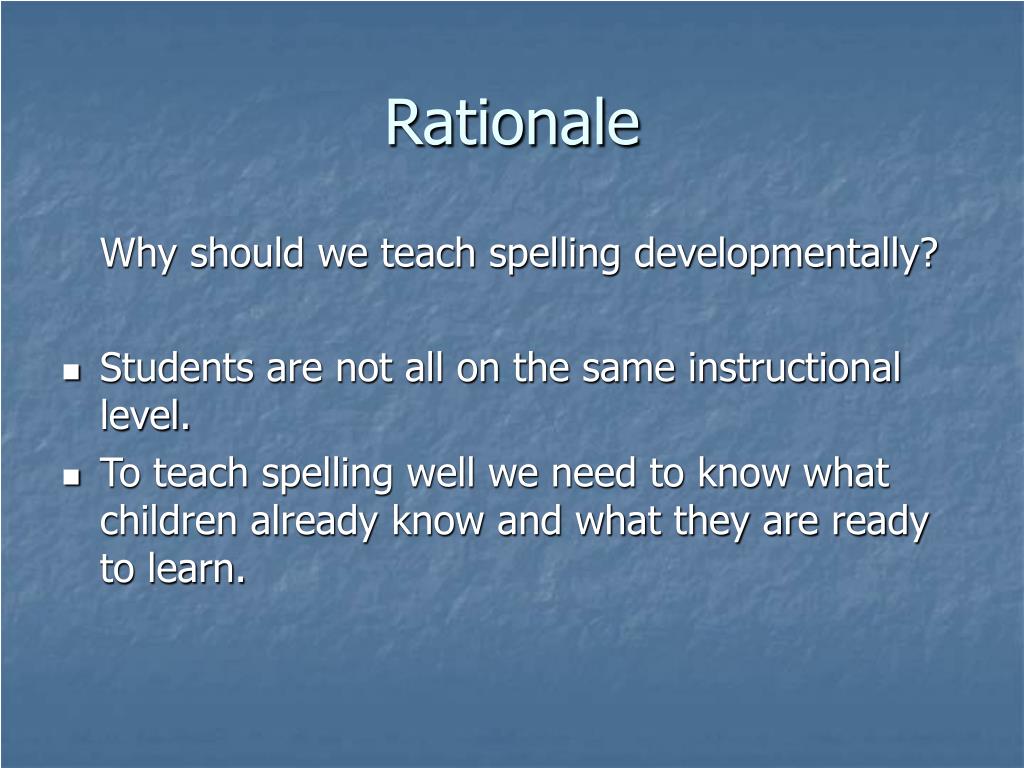 Rationale

Why should we teach spelling developmentally?

- Students are not all on the same instructional level.
- To teach spelling well we need to know what children already know and what they are ready to learn.